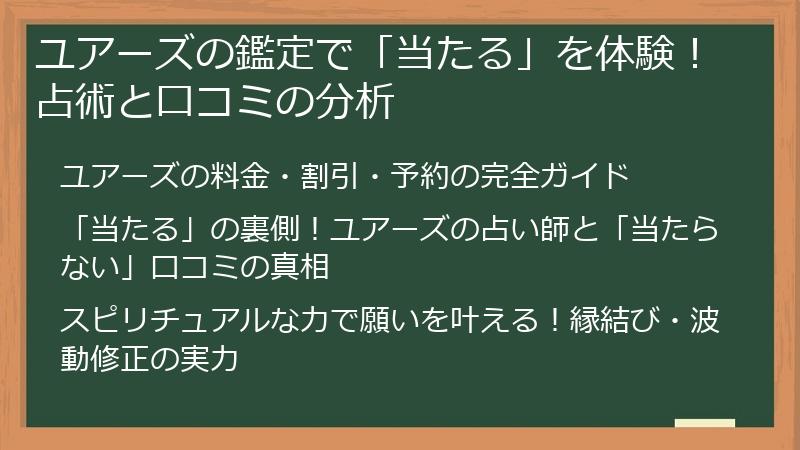 ユアーズの鑑定で「当たる」を体験！占術と口コミの分析

ユアーズの料金・割引・予約の完全ガイド

「当たる」の裏側！ユアーズの占い師と「当たらない」口コミの真相

スピリチュアルな力で願いを叶える！縁結び・波動修正の実力